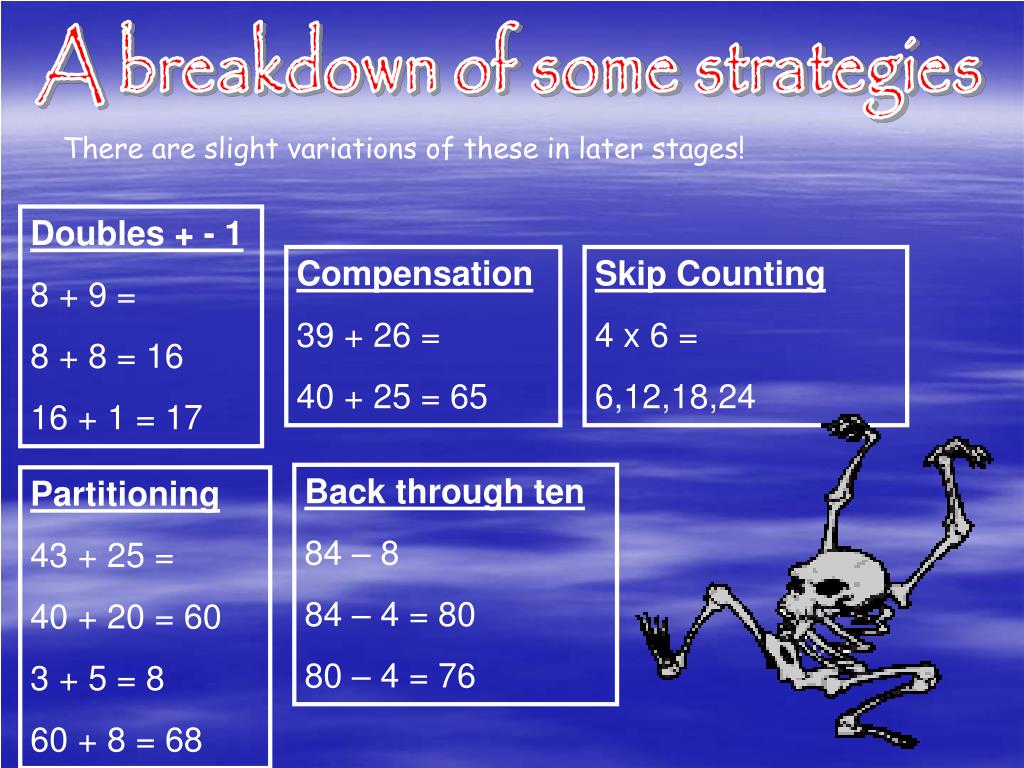 A breakdown of some strategies

There are slight variations of these in later stages!

Doubles + - 1

8 + 9 =

8 + 8 = 16

16 + 1 = 17

Compensation

39 + 26 =

40 + 25 = 65

Skip Counting

4 x 6 =

6,12,18,24

Partitioning

43 + 25 =

40 + 20 = 60

3 + 5 = 8

60 + 8 = 68

Back through ten

84 – 8

84 – 4 = 80

80 – 4 = 76